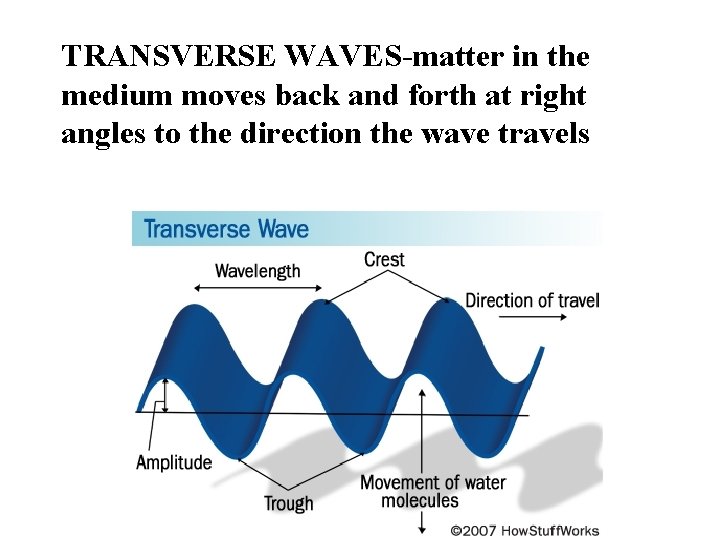 TRANSVERSE WAVES-matter in the medium moves back and forth at right angles to the direction the wave travels

Transverse Wave

Wavelength

Crest

Direction of travel

Amplitude

Trough

Movement of water molecules

©2007 HowStuffWorks